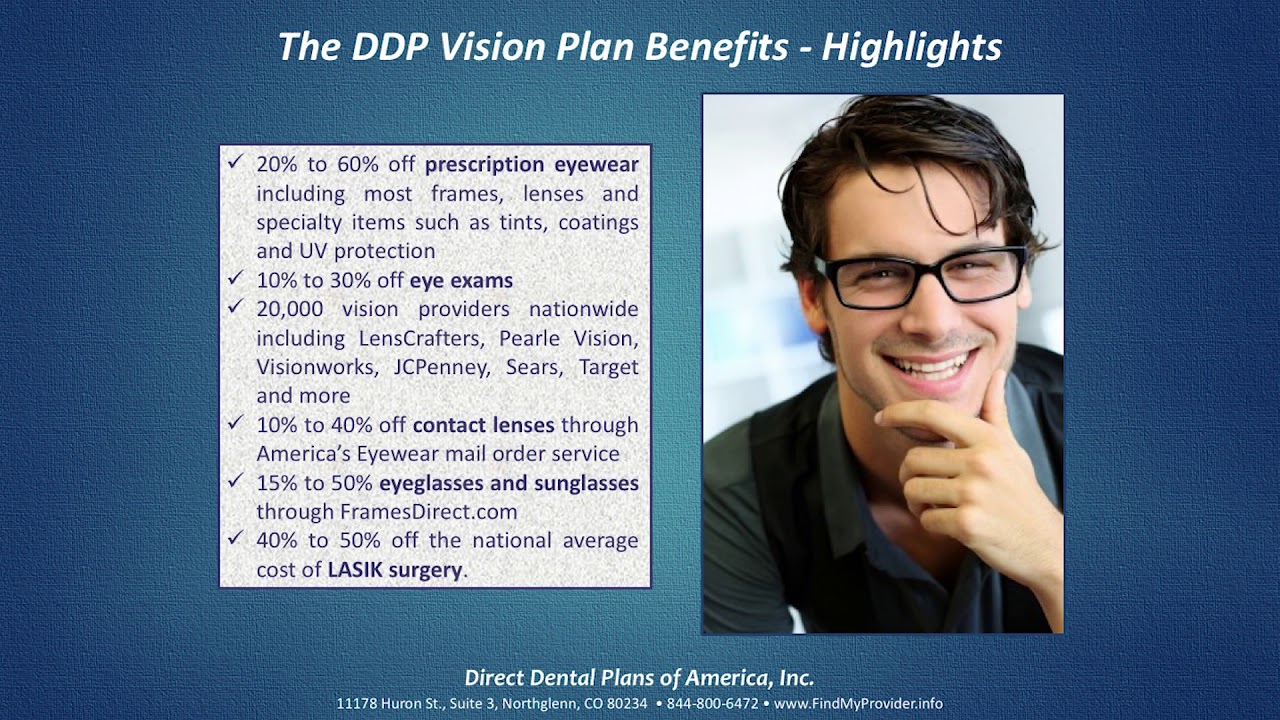 The DDP Vision Plan Benefits - Highlights

✓ 20% to 60% off prescription eyewear including most frames, lenses and specialty items such as tints, coatings and UV protection
✓ 10% to 30% off eye exams
✓ 20,000 vision providers nationwide including LensCrafters, Pearle Vision, Visionworks, JCPenney, Sears, Target and more
✓ 10% to 40% off contact lenses through America's Eyewear mail order service
✓ 15% to 50% eyeglasses and sunglasses through FramesDirect.com
✓ 40% to 50% off the national average cost of LASIK surgery.

Direct Dental Plans of America, Inc.
11178 Huron St., Suite 3, Northglenn, CO 80234 • 844-800-6472 • www.FindMyProvider.info